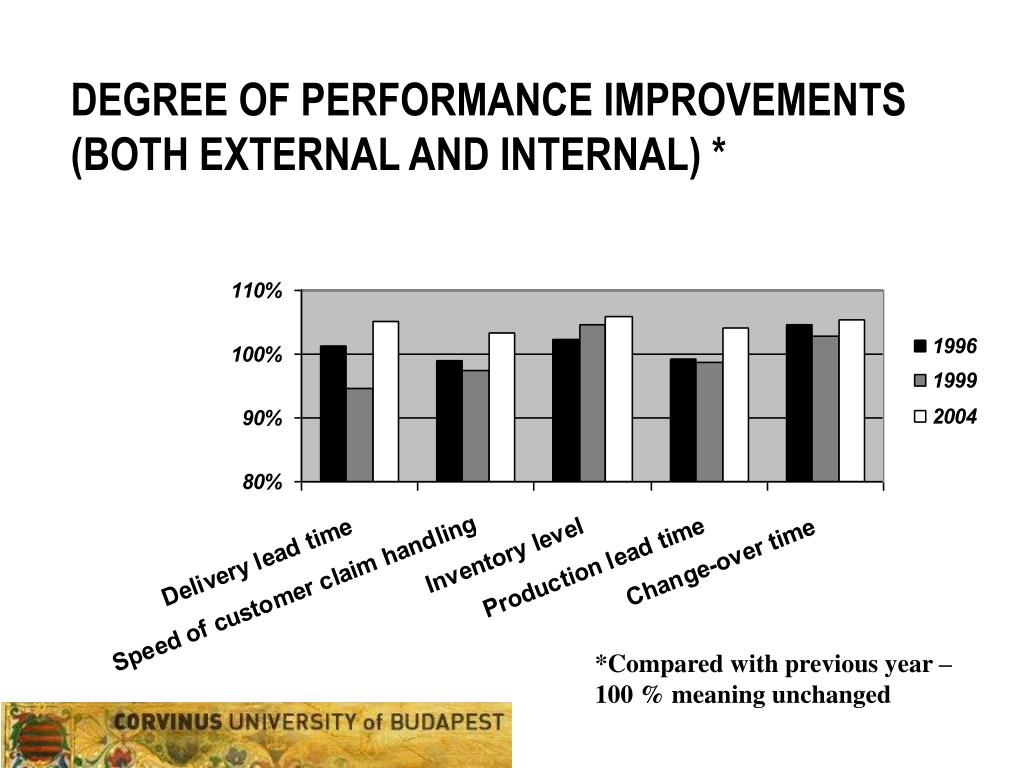 DEGREE OF PERFORMANCE IMPROVEMENTS (BOTH EXTERNAL AND INTERNAL) *

110%
100%
90%
80%

1996
1999
2004

Delivery lead time
Speed of customer claim handling
Inventory level
Production lead time
Change-over time

*Compared with previous year – 100 % meaning unchanged

CORVINUS UNIVERSITY of BUDAPEST